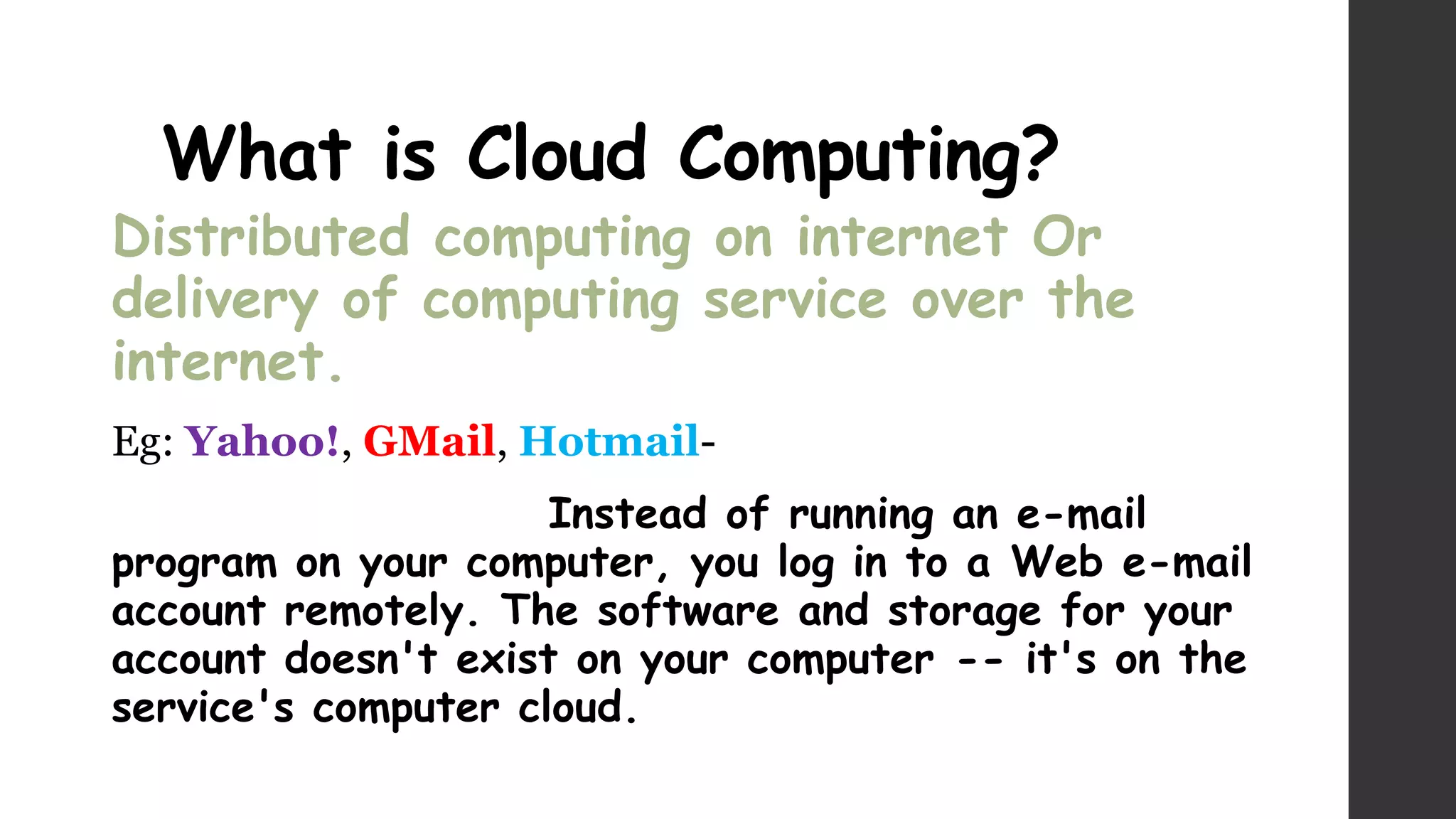 What is Cloud Computing?

Distributed computing on internet Or delivery of computing service over the internet.

Eg: Yahoo!, GMail, Hotmail-

Instead of running an e-mail program on your computer, you log in to a Web e-mail account remotely. The software and storage for your account doesn't exist on your computer -- it's on the service's computer cloud.